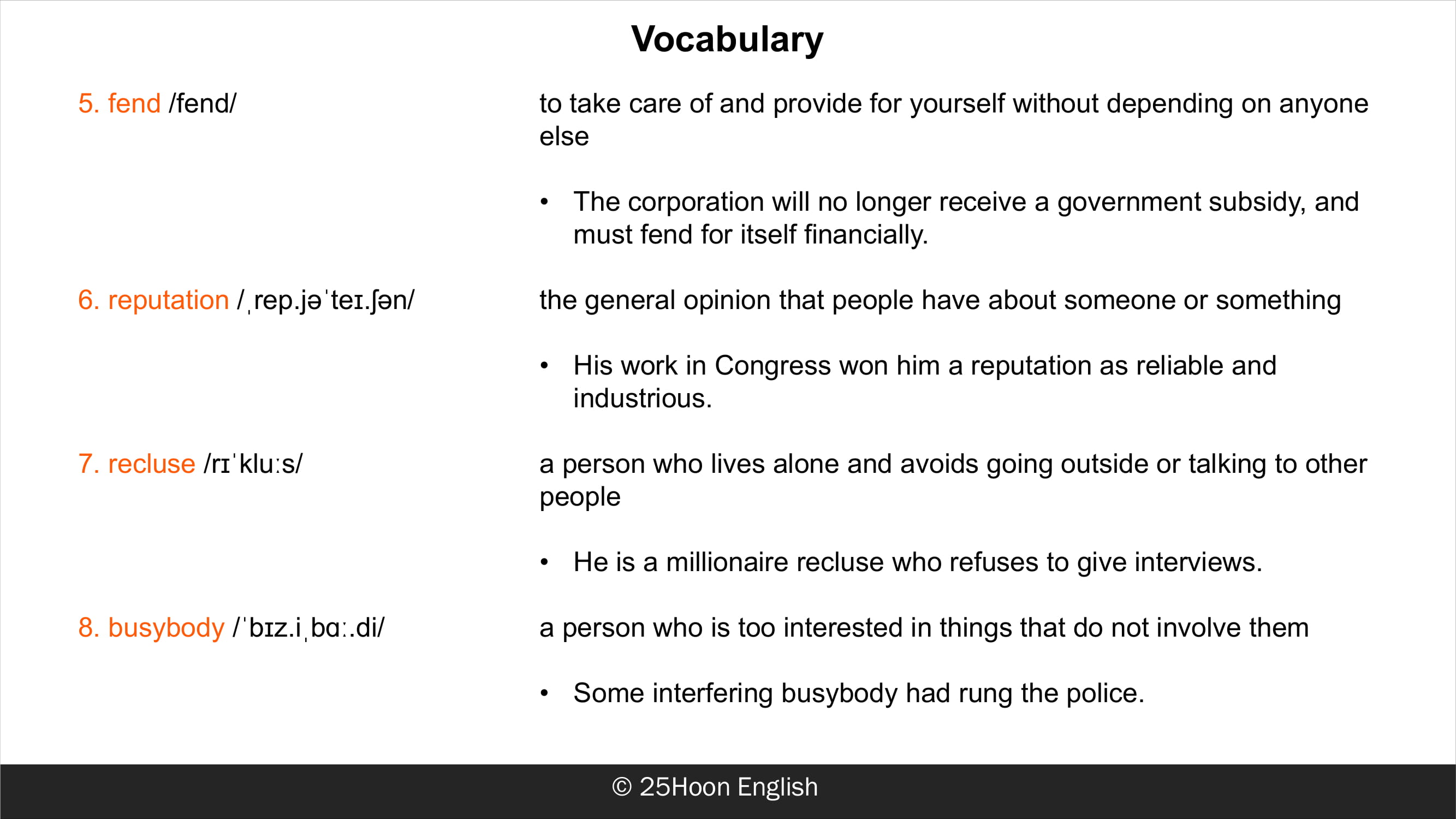 Vocabulary

5. fend /fend/

to take care of and provide for yourself without depending on anyone else

• The corporation will no longer receive a government subsidy, and must fend for itself financially.

6. reputation /ˌrep.jəˈteɪ.ʃən/

the general opinion that people have about someone or something

• His work in Congress won him a reputation as reliable and industrious.

7. recluse /rɪˈkluːs/

a person who lives alone and avoids going outside or talking to other people

• He is a millionaire recluse who refuses to give interviews.

8. busybody /ˈbɪz.iˌbɑː.di/

a person who is too interested in things that do not involve them

• Some interfering busybody had rung the police.

© 25Hoon English